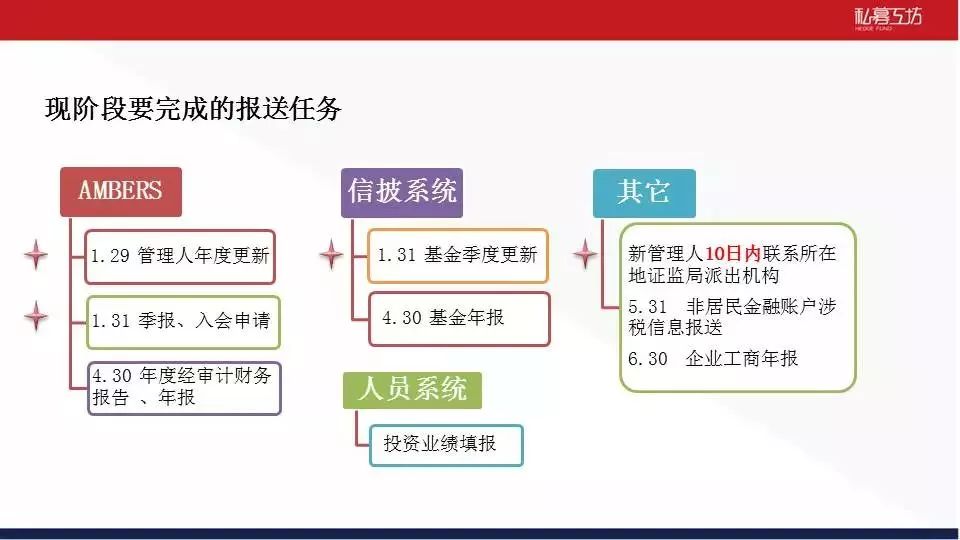 私募工坊
HEDGE FUND

现阶段要完成的报送任务

AMBERS

1.29 管理人年度更新

1.31 季报、入会申请

4.30 年度经审计财务报告 、年报

信披系统

1.31 基金季度更新

4.30 基金年报

人员系统

投资业绩填报

其它

新管理人10日内联系所在地证监局派出机构

5.31 非居民金融账户涉税信息报送

6.30 企业工商年报